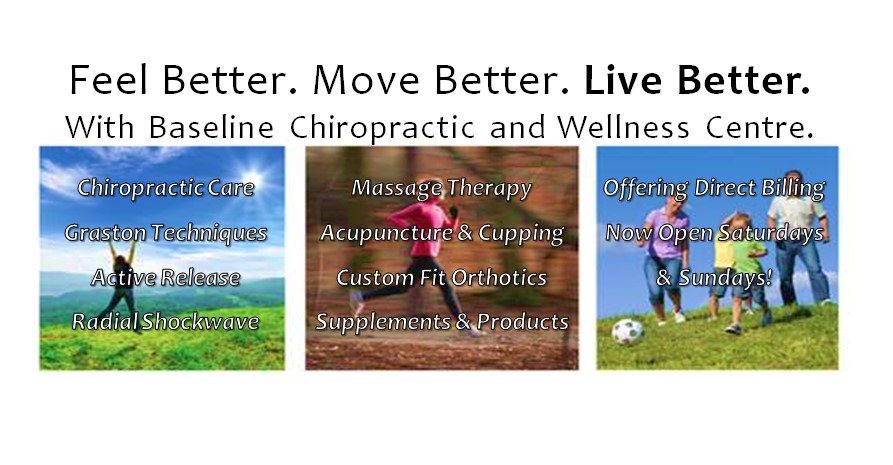 Feel Better. Move Better. Live Better.
With Baseline Chiropractic and Wellness Centre.

Chiropractic Care
Graston Techniques
Active Release
Radial Shockwave

Massage Therapy
Acupuncture & Cupping
Custom Fit Orthotics
Supplements & Products

Offering Direct Billing
Now Open Saturdays & Sundays!